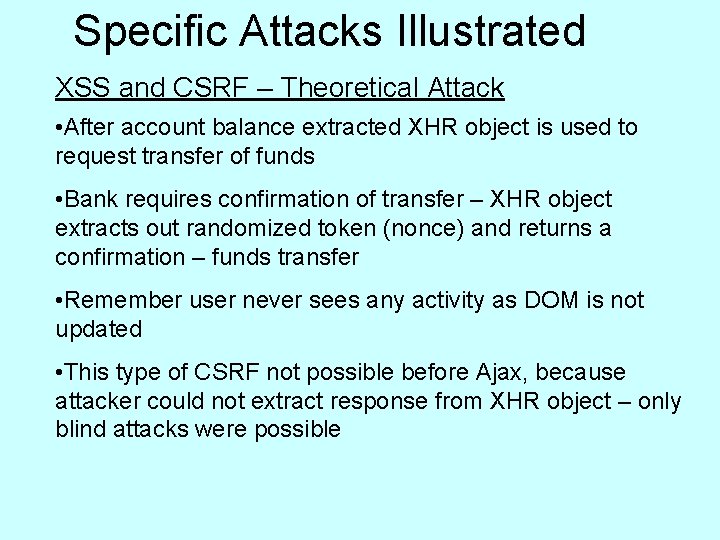 Specific Attacks Illustrated

XSS and CSRF – Theoretical Attack

•After account balance extracted XHR object is used to request transfer of funds

•Bank requires confirmation of transfer – XHR object extracts out randomized token (nonce) and returns a confirmation – funds transfer

•Remember user never sees any activity as DOM is not updated

•This type of CSRF not possible before Ajax, because attacker could not extract response from XHR object – only blind attacks were possible